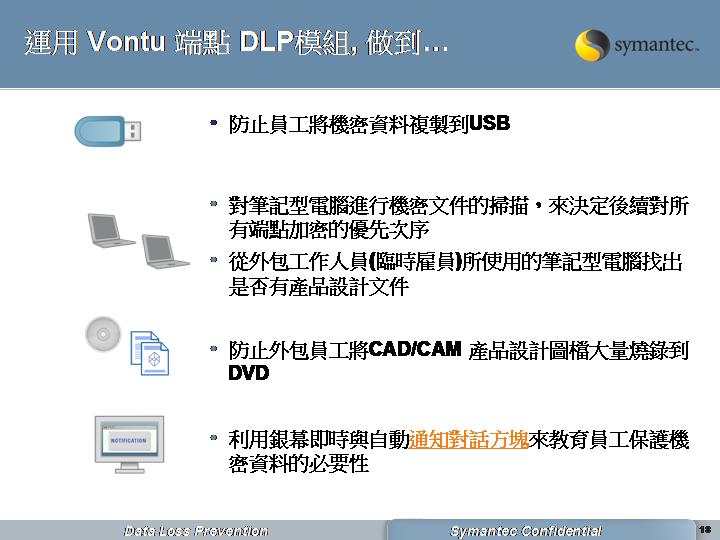 運用 Vontu 端點 DLP模組, 做到…

symantec.

• 防止員工將機密資料複製到USB

• 對筆記型電腦進行機密文件的掃描，來決定後續對所有端點加密的優先次序

• 從外包工作人員(臨時雇員)所使用的筆記型電腦找出是否有產品設計文件

• 防止外包員工將CAD/CAM 產品設計圖檔大量燒錄到DVD

NOTIFICATION

• 利用銀幕即時與自動通知對話方塊來教育員工保護機密資料的必要性

Data Loss Prevention

Symantec Confidential

18